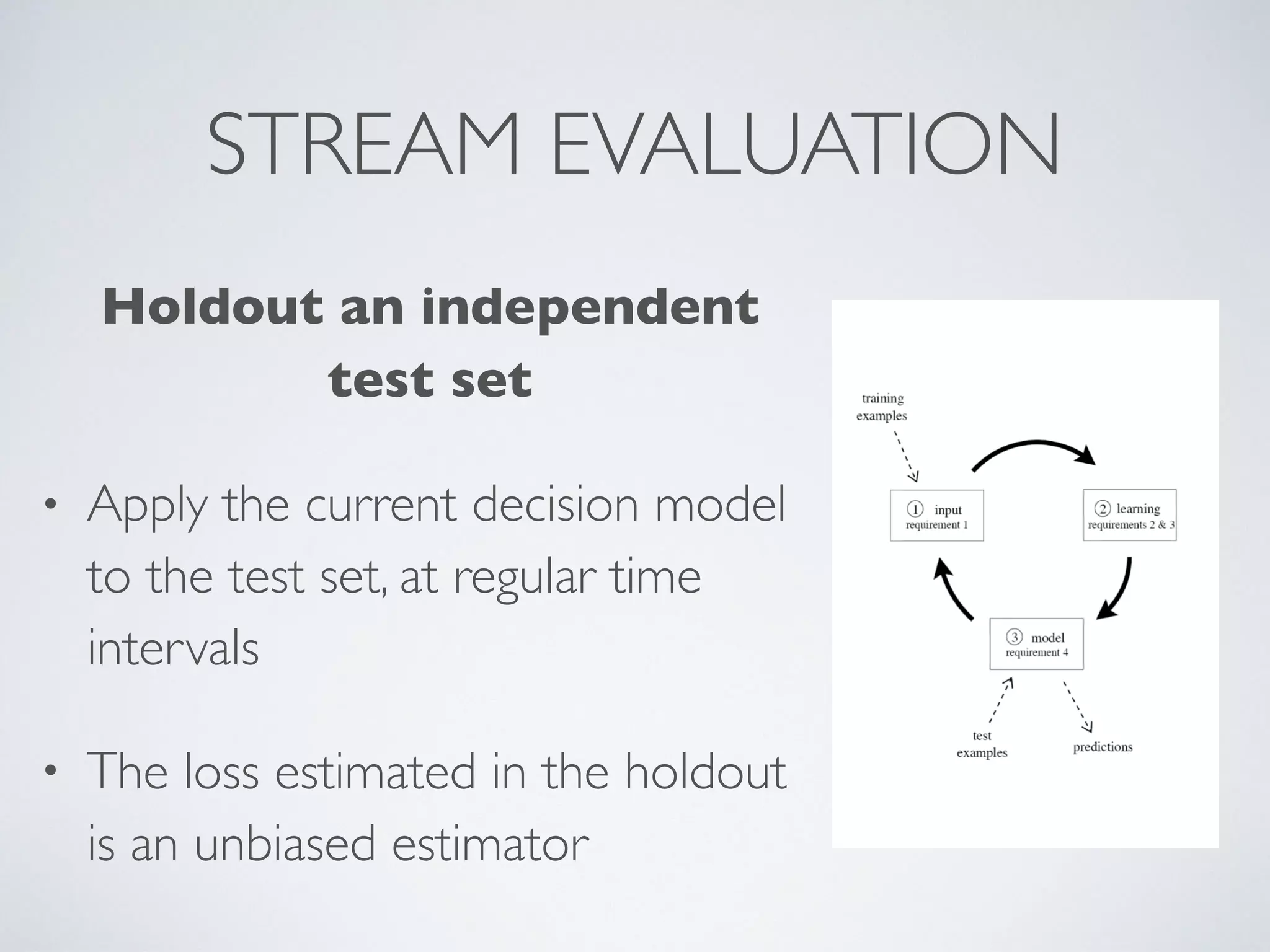 STREAM EVALUATION

Holdout an independent test set

• Apply the current decision model to the test set, at regular time intervals

• The loss estimated in the holdout is an unbiased estimator

training examples

① input
requirement 1

② learning
requirements 2 & 3

③ model
requirement 4

test examples

predictions